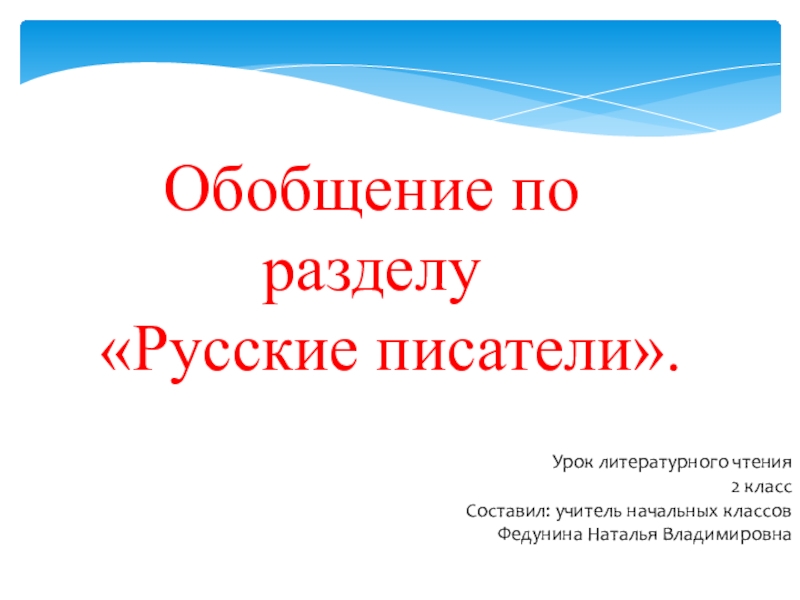 Обобщение по разделу «Русские писатели».

Урок литературного чтения
2 класс
Составил: учитель начальных классов
Федунина Наталья Владимировна